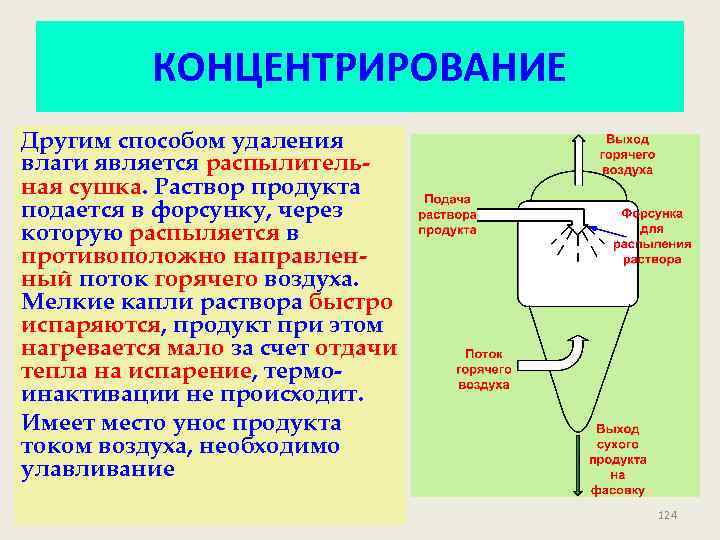 КОНЦЕНТРИРОВАНИЕ

Другим способом удаления влаги является распылительная сушка. Раствор продукта подается в форсунку, через которую распыляется в противоположно направленный поток горячего воздуха. Мелкие капли раствора быстро испаряются, продукт при этом нагревается мало за счет отдачи тепла на испарение, термоинактивации не происходит.

Имеет место унос продукта током воздуха, необходимо улавливание

Выход горячего воздуха

Подача раствора продукта

Форсунка для распыления раствора

Поток горячего воздуха

Выход сухого продукта на фасовку

124